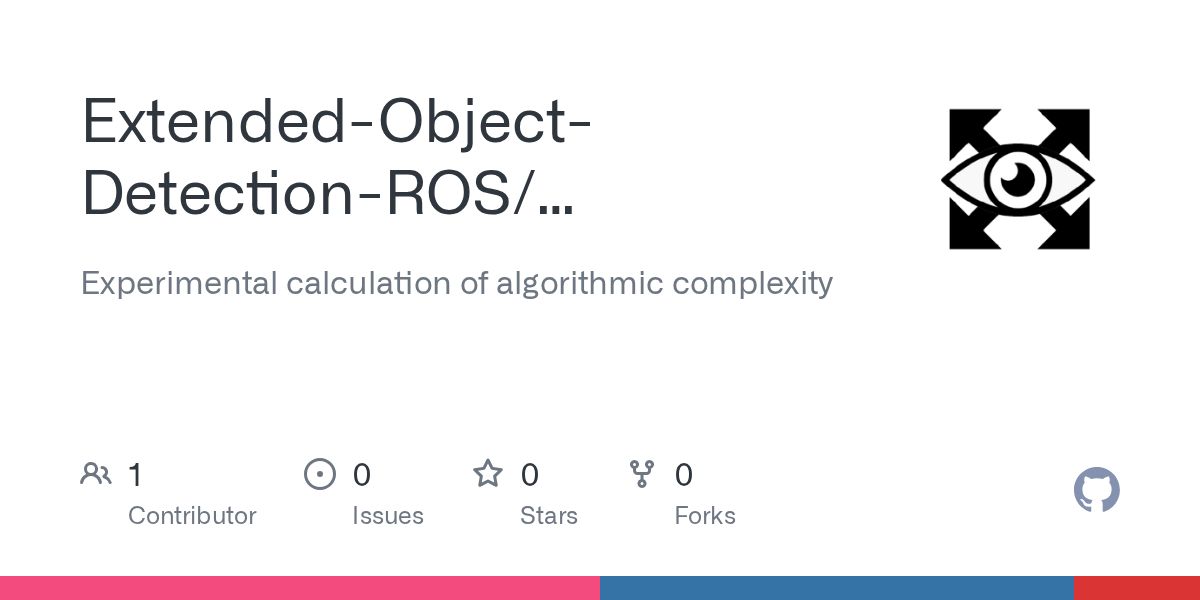 Extended-Object-Detection-ROS/...

Experimental calculation of algorithmic complexity

1 Contributor

0 Issues

0 Stars

0 Forks